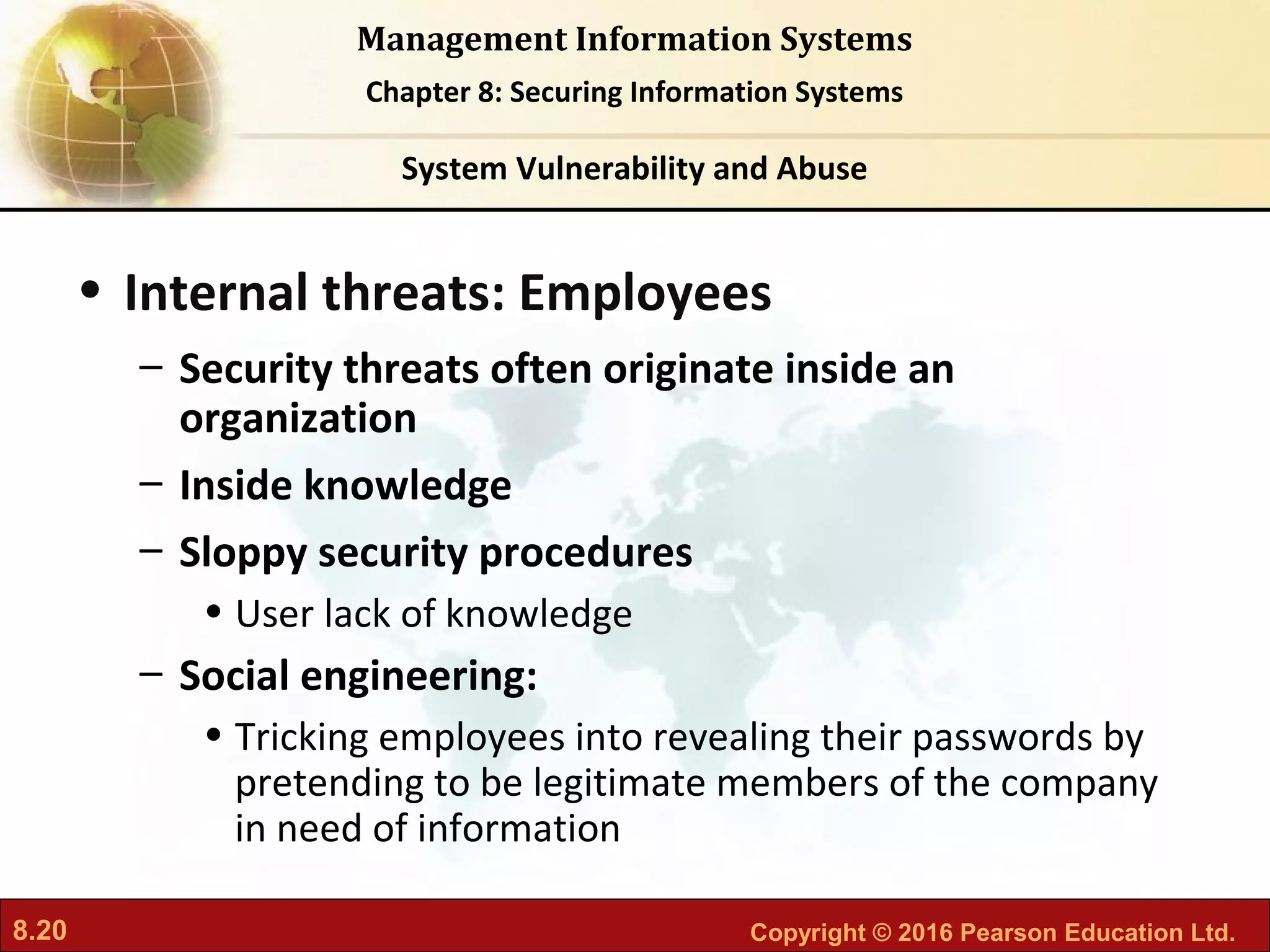 Management Information Systems

Chapter 8: Securing Information Systems

System Vulnerability and Abuse

• Internal threats: Employees

– Security threats often originate inside an organization

– Inside knowledge

– Sloppy security procedures

• User lack of knowledge

– Social engineering:

• Tricking employees into revealing their passwords by pretending to be legitimate members of the company in need of information

8.20

Copyright © 2016 Pearson Education Ltd.